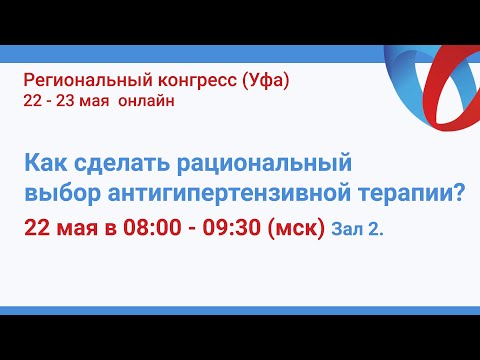 Региональный конгресс (Уфа)
22 - 23 мая онлайн

Как сделать рациональный выбор антигипертензивной терапии?
22 мая в 08:00 - 09:30 (мск) Зал 2.